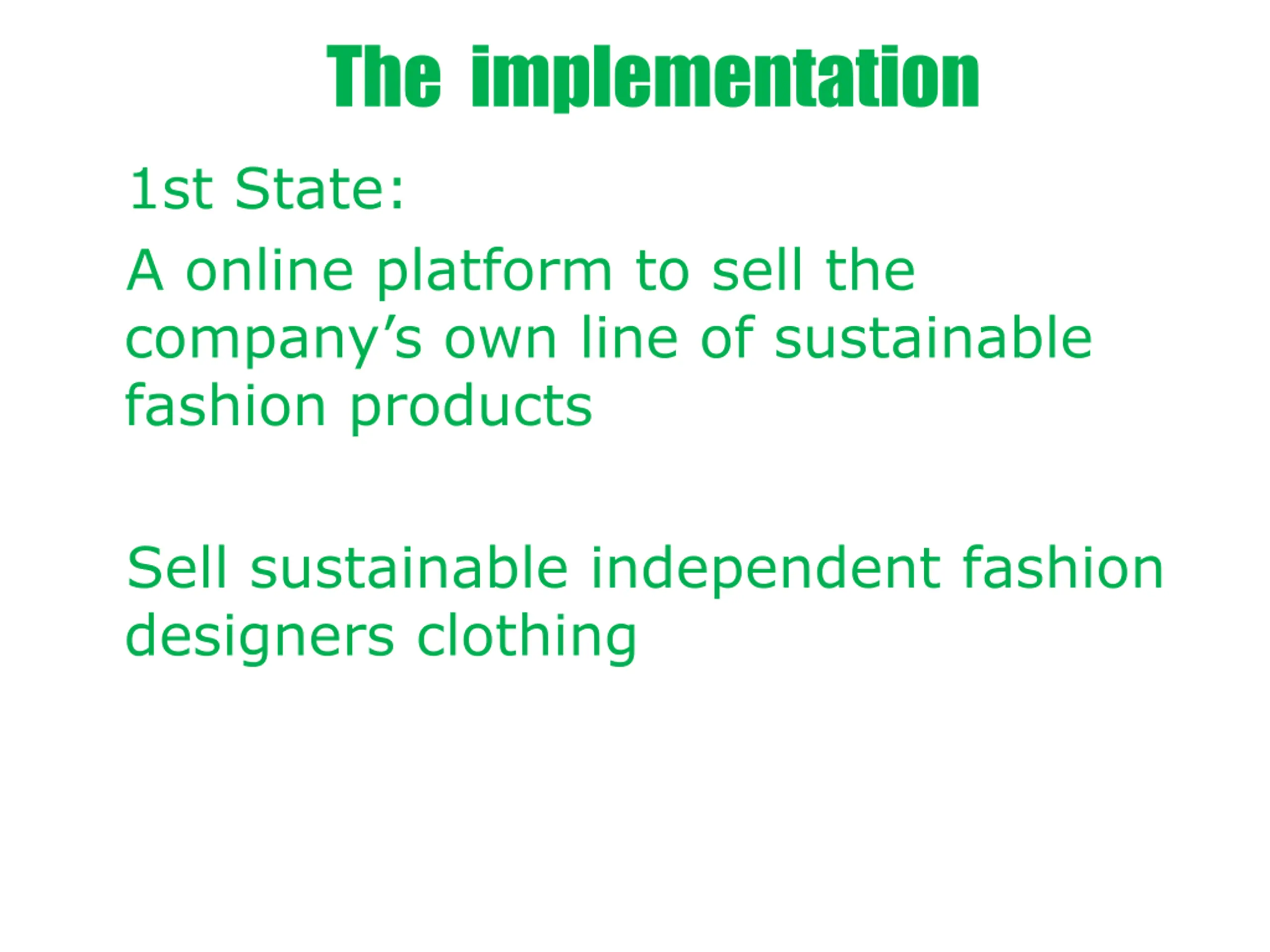 The implementation

1st State:

A online platform to sell the company’s own line of sustainable fashion products

Sell sustainable independent fashion designers clothing